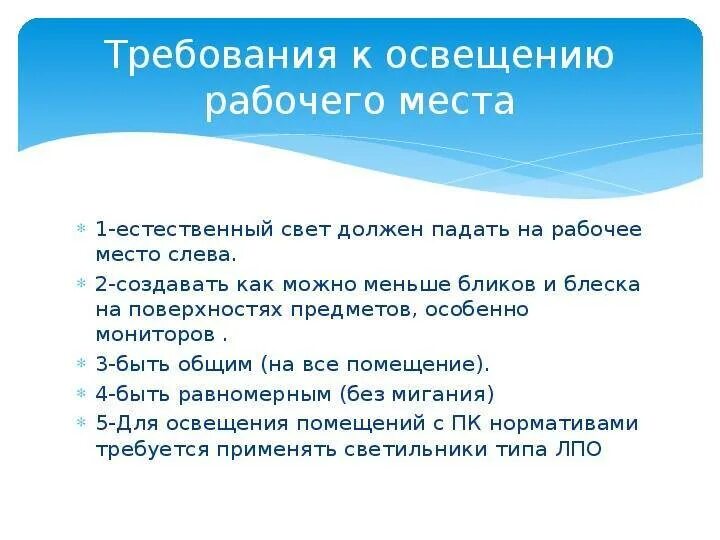 Требования к освещению рабочего места

1-естественный свет должен падать на рабочее место слева.

2-создавать как можно меньше бликов и блеска на поверхностях предметов, особенно мониторов .

3-быть общим (на все помещение).

4-быть равномерным (без мигания)

5-Для освещения помещений с ПК нормативами требуется применять светильники типа ЛПО